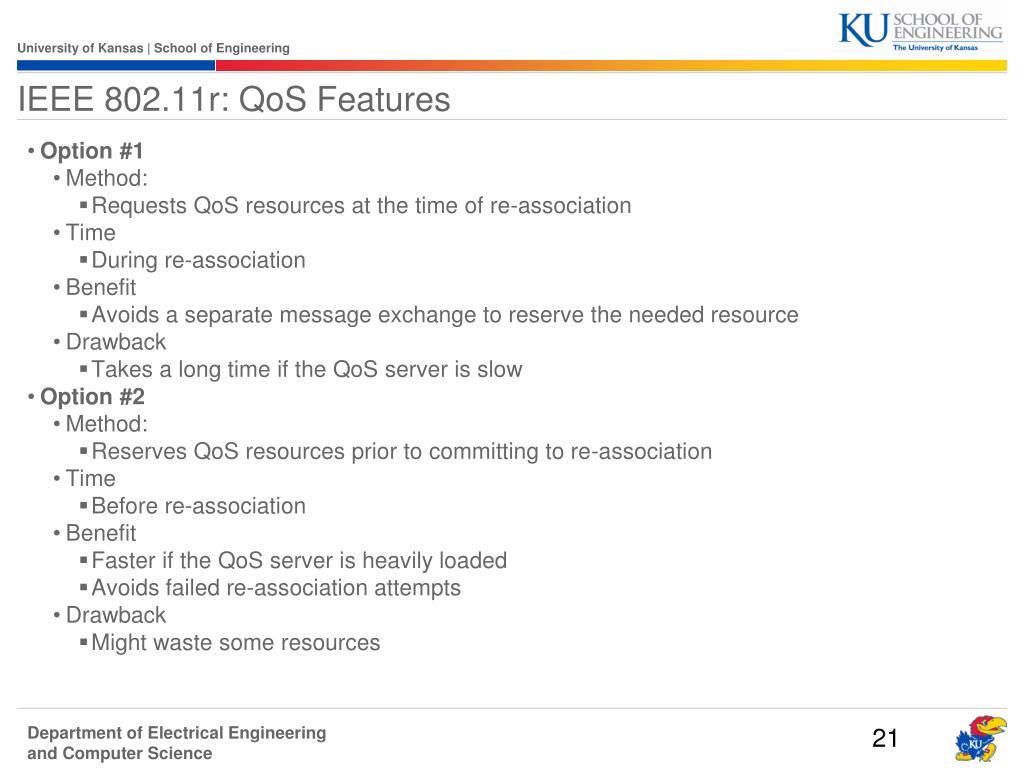 University of Kansas | School of Engineering

KU SCHOOL OF ENGINEERING
The University of Kansas

IEEE 802.11r: QoS Features

• Option #1
• Method:
▪ Requests QoS resources at the time of re-association
• Time
▪ During re-association
• Benefit
▪ Avoids a separate message exchange to reserve the needed resource
• Drawback
▪ Takes a long time if the QoS server is slow
• Option #2
• Method:
▪ Reserves QoS resources prior to committing to re-association
• Time
▪ Before re-association
• Benefit
▪ Faster if the QoS server is heavily loaded
▪ Avoids failed re-association attempts
• Drawback
▪ Might waste some resources

Department of Electrical Engineering and Computer Science

21

KU